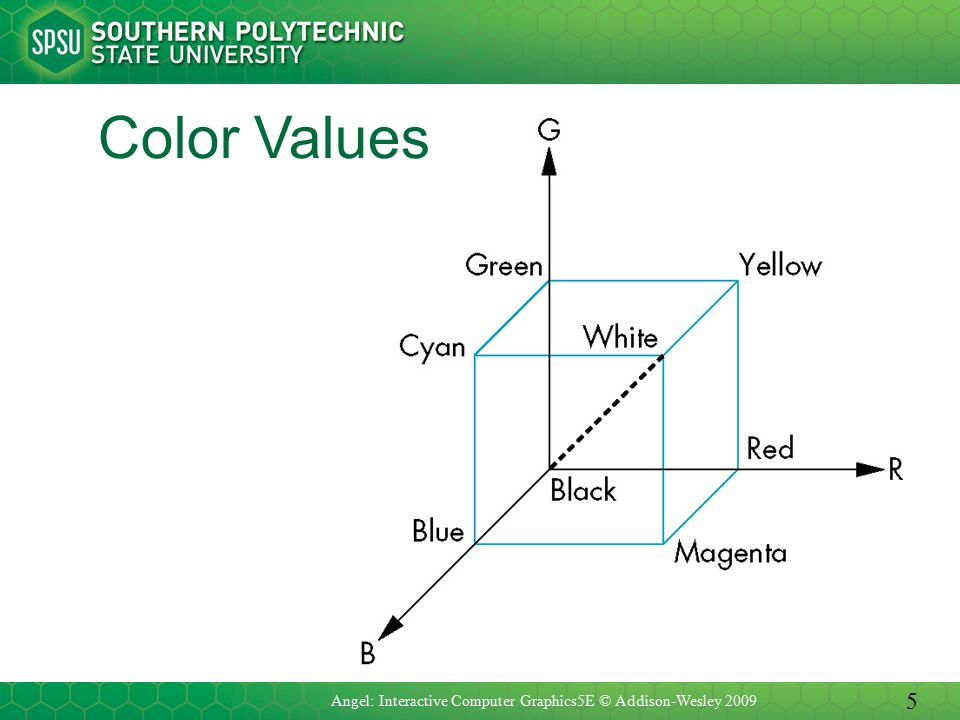 SPSU SOUTHERN POLYTECHNIC STATE UNIVERSITY

Color Values

G

Green

Yellow

Cyan

White

Red

R

Black

Blue

Magenta

B

Angel: Interactive Computer Graphics5E © Addison-Wesley 2009

5